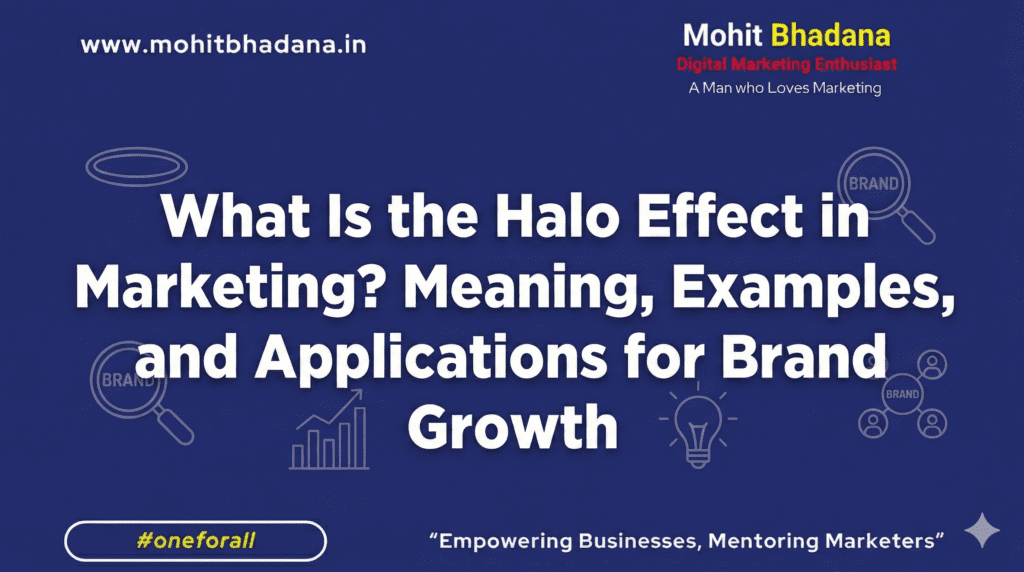 www.mohitbhadana.in

Mohit Bhadana
Digital Marketing Enthusiast
A Man who Loves Marketing

BRAND

What Is the Halo Effect in Marketing? Meaning, Examples, and Applications for Brand Growth

BRAND

BRAND

#oneforall

"Empowering Businesses, Mentoring Marketers"